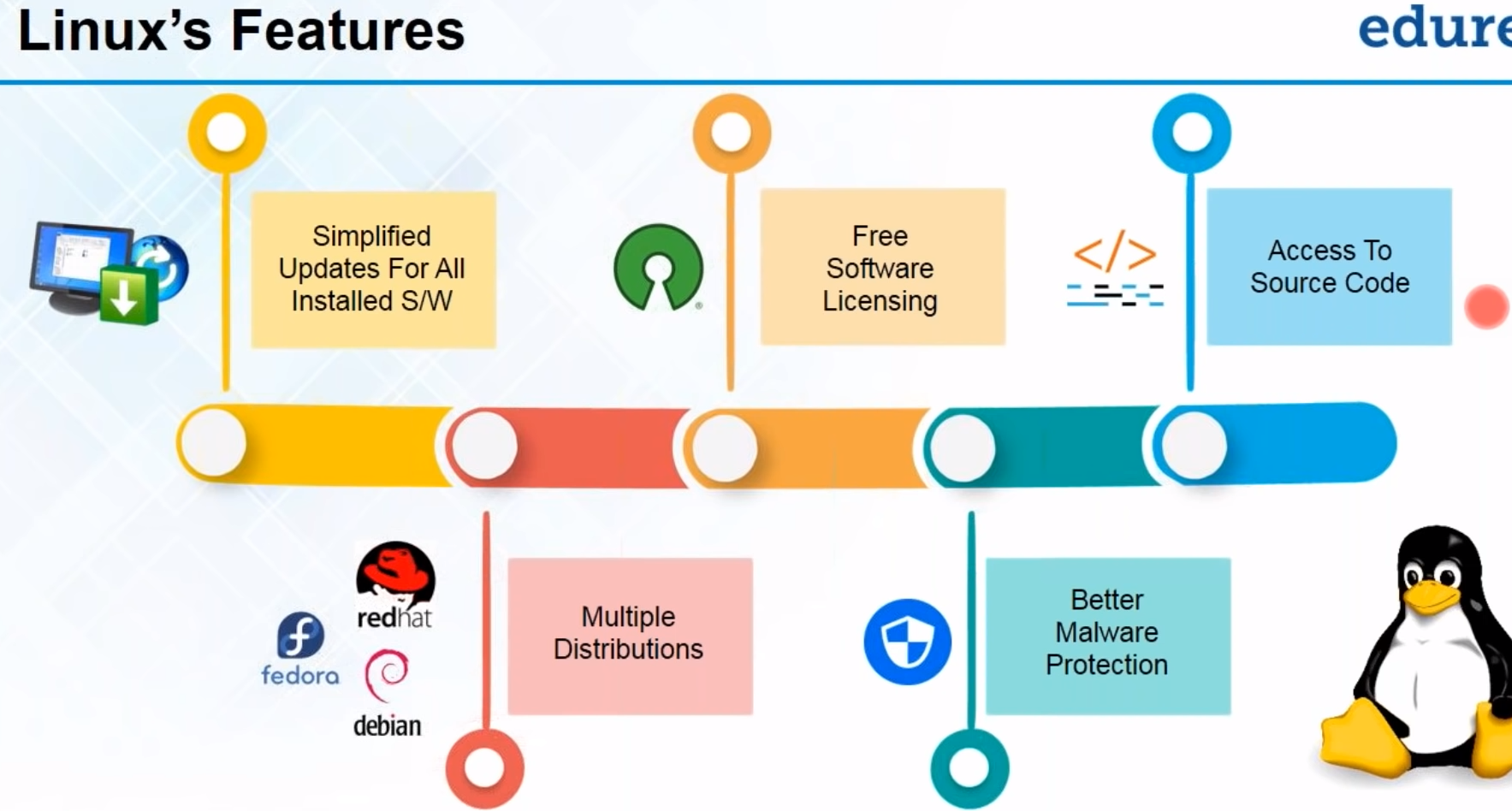 Linux's Features

edure

Simplified Updates For All Installed S/W

Free Software Licensing

</>

Access To Source Code

redhat

fedora

debian

Multiple Distributions

Better Malware Protection